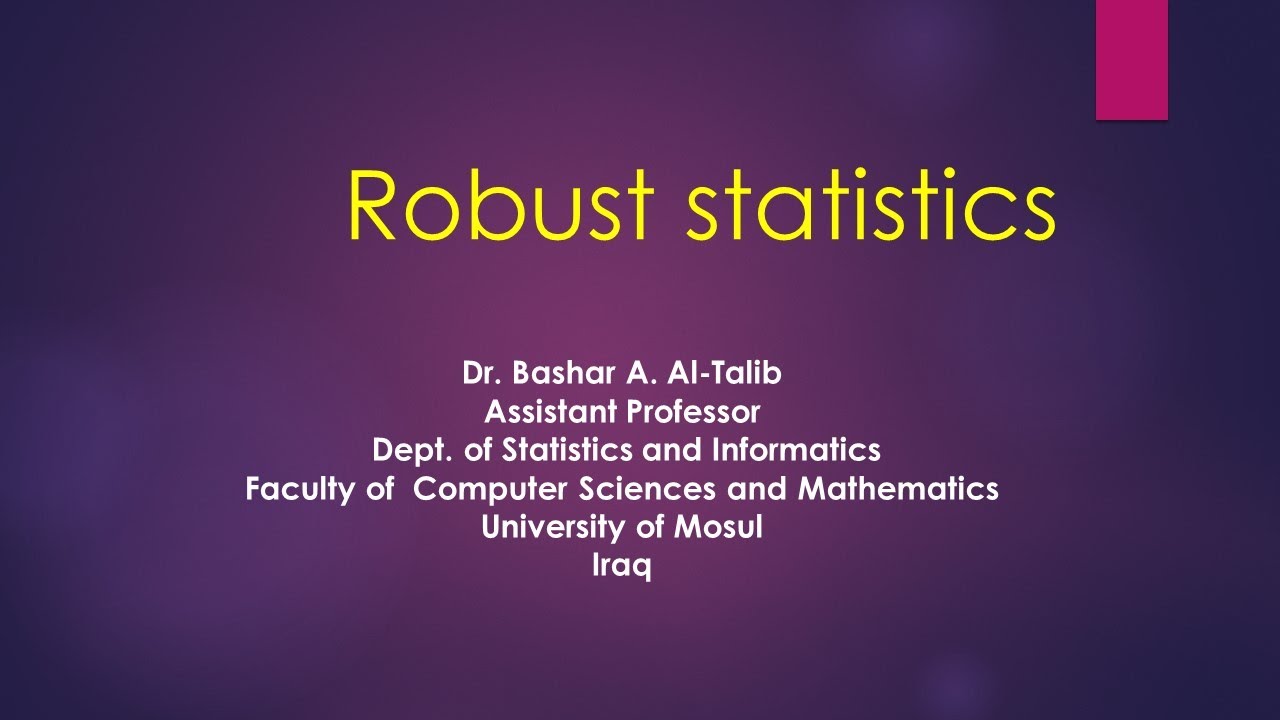 Robust statistics

Dr. Bashar A. Al-Talib
Assistant Professor
Dept. of Statistics and Informatics
Faculty of Computer Sciences and Mathematics
University of Mosul
Iraq